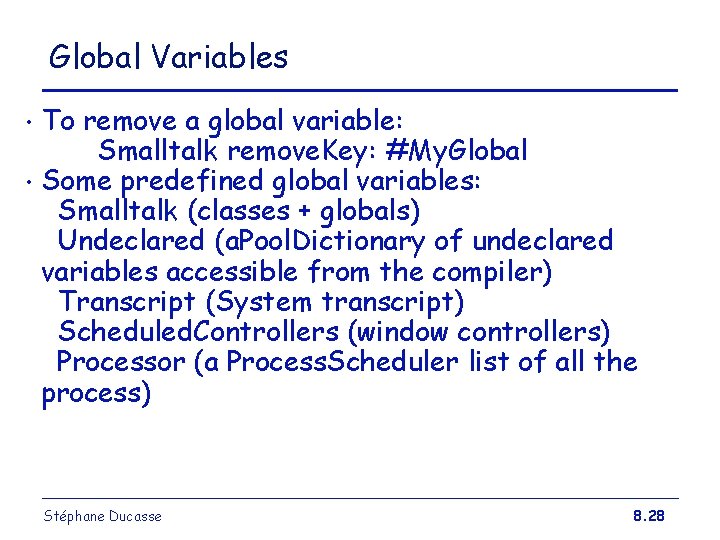 Global Variables

• To remove a global variable:
Smalltalk removeKey: #MyGlobal
• Some predefined global variables:
Smalltalk (classes + globals)
Undeclared (aPoolDictionary of undeclared variables accessible from the compiler)
Transcript (System transcript)
ScheduledControllers (window controllers)
Processor (a ProcessScheduler list of all the process)

Stéphane Ducasse

8.28